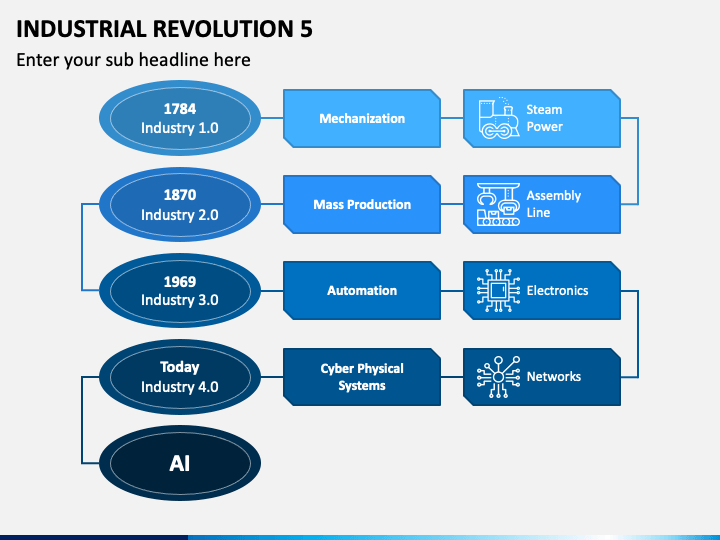 INDUSTRIAL REVOLUTION 5

Enter your sub headline here

1784
Industry 1.0

Mechanization

Steam Power

1870
Industry 2.0

Mass Production

Assembly Line

1969
Industry 3.0

Automation

Electronics

Today
Industry 4.0

Cyber Physical Systems

Networks

AI